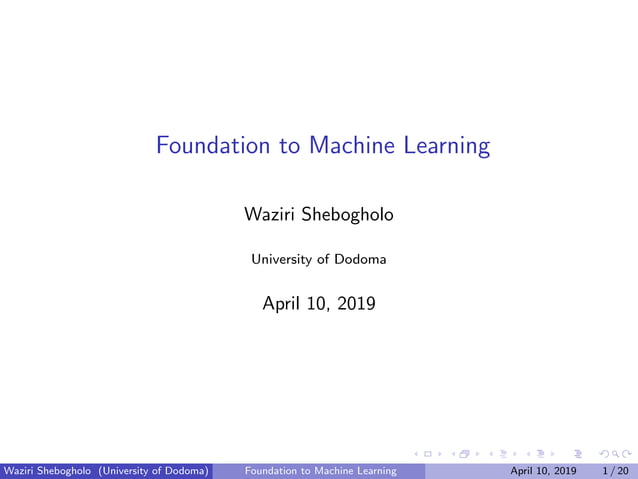 Foundation to Machine Learning

Waziri Shebogholo

University of Dodoma

April 10, 2019

Waziri Shebogholo (University of Dodoma) Foundation to Machine Learning April 10, 2019 1 / 20